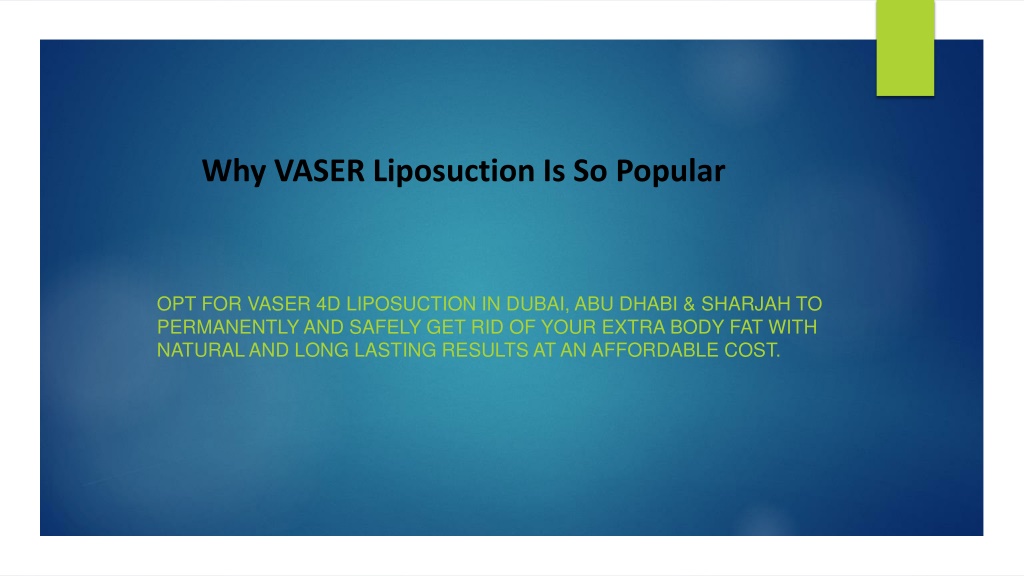 Why VASER Liposuction Is So Popular

OPT FOR VASER 4D LIPOSUCTION IN DUBAI, ABU DHABI & SHARJAH TO PERMANENTLY AND SAFELY GET RID OF YOUR EXTRA BODY FAT WITH NATURAL AND LONG LASTING RESULTS AT AN AFFORDABLE COST.